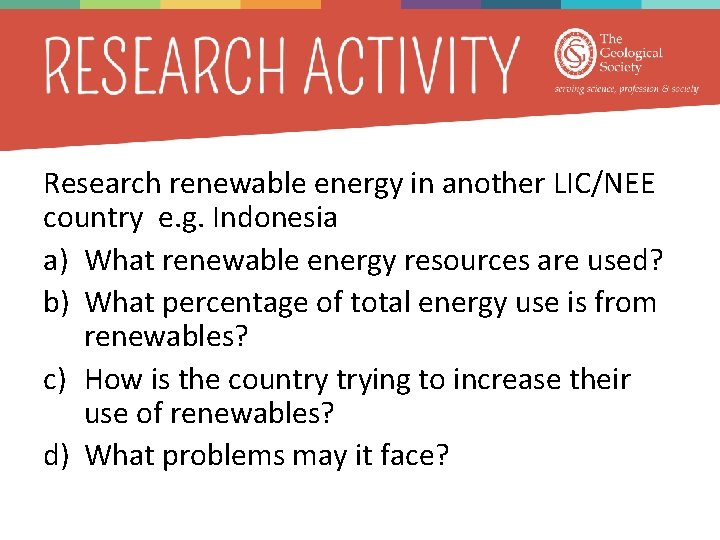 RESEARCH ACTIVITY

The Geological Society
serving science, profession & society

Research renewable energy in another LIC/NEE country e.g. Indonesia

a) What renewable energy resources are used?
b) What percentage of total energy use is from renewables?
c) How is the country trying to increase their use of renewables?
d) What problems may it face?